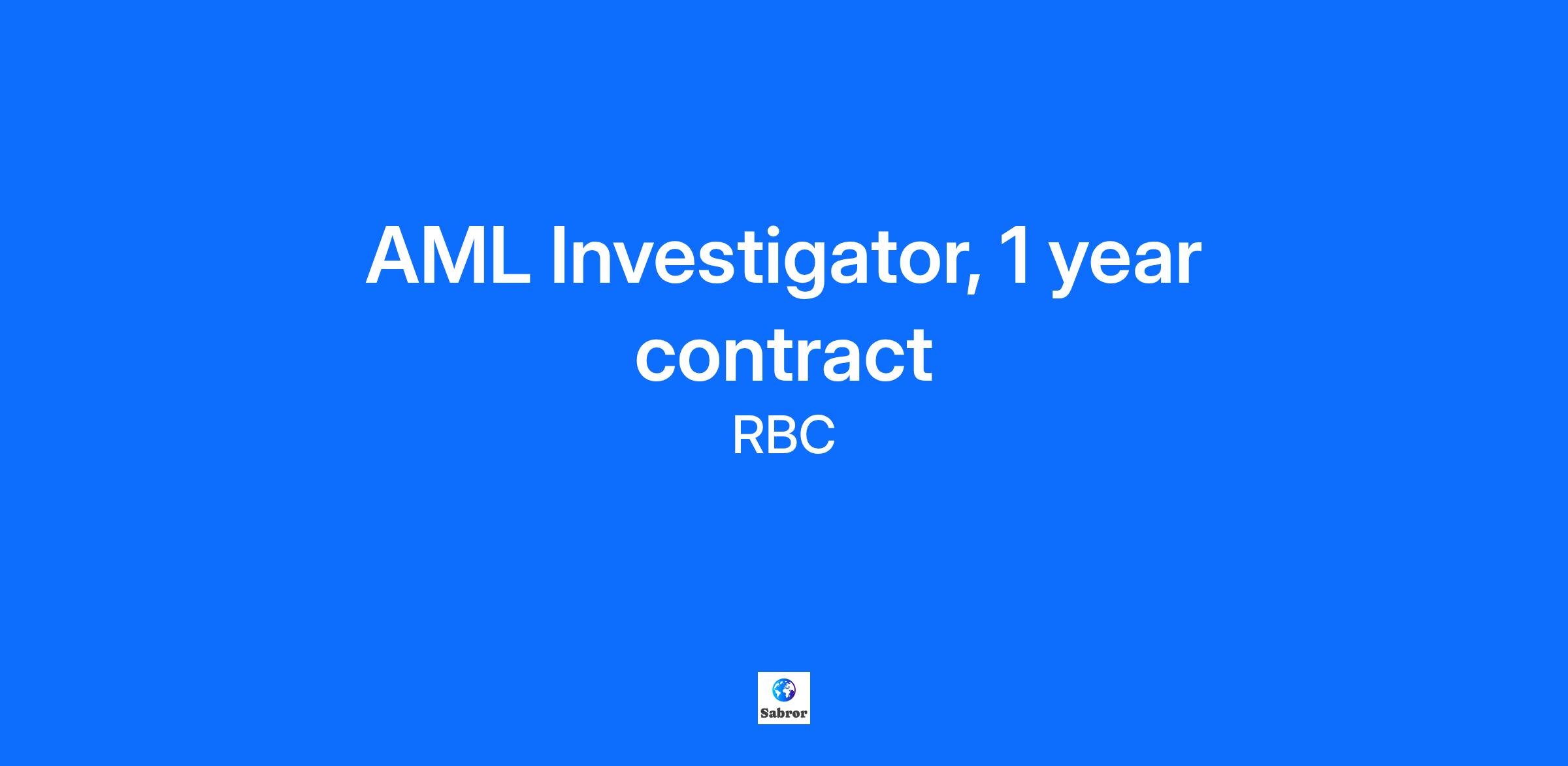 AML Investigator, 1 year contract

RBC

Sabror